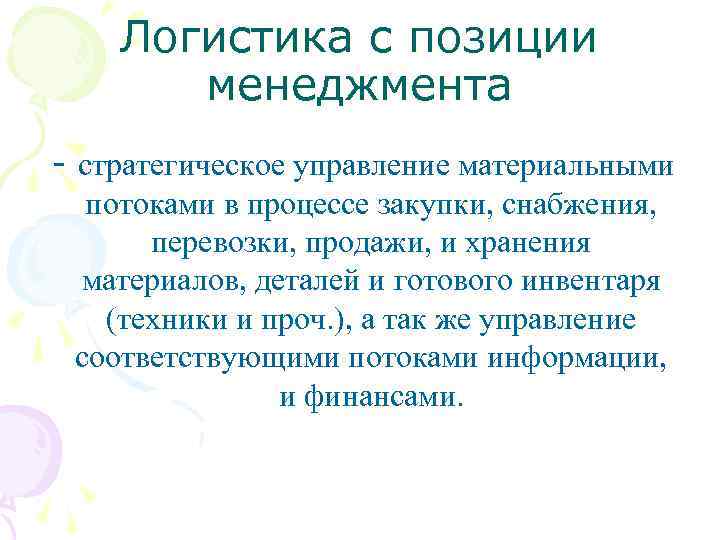 Логистика с позиции менеджмента

- стратегическое управление материальными потоками в процессе закупки, снабжения, перевозки, продажи, и хранения материалов, деталей и готового инвентаря (техники и проч.), а так же управление соответствующими потоками информации, и финансами.